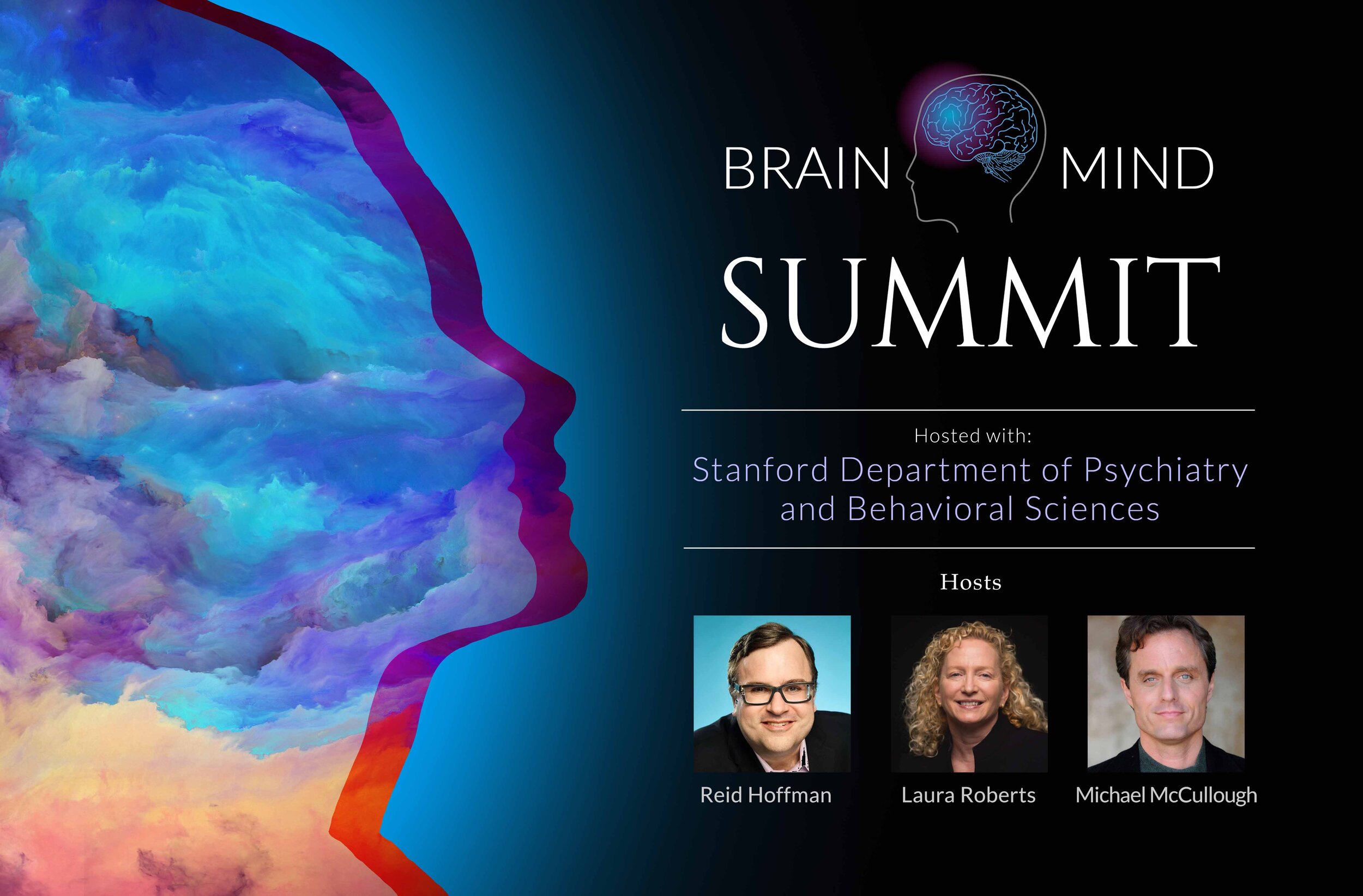 BRAIN MIND

SUMMIT

Hosted with:

Stanford Department of Psychiatry and Behavioral Sciences

Hosts

Reid Hoffman

Laura Roberts

Michael McCullough